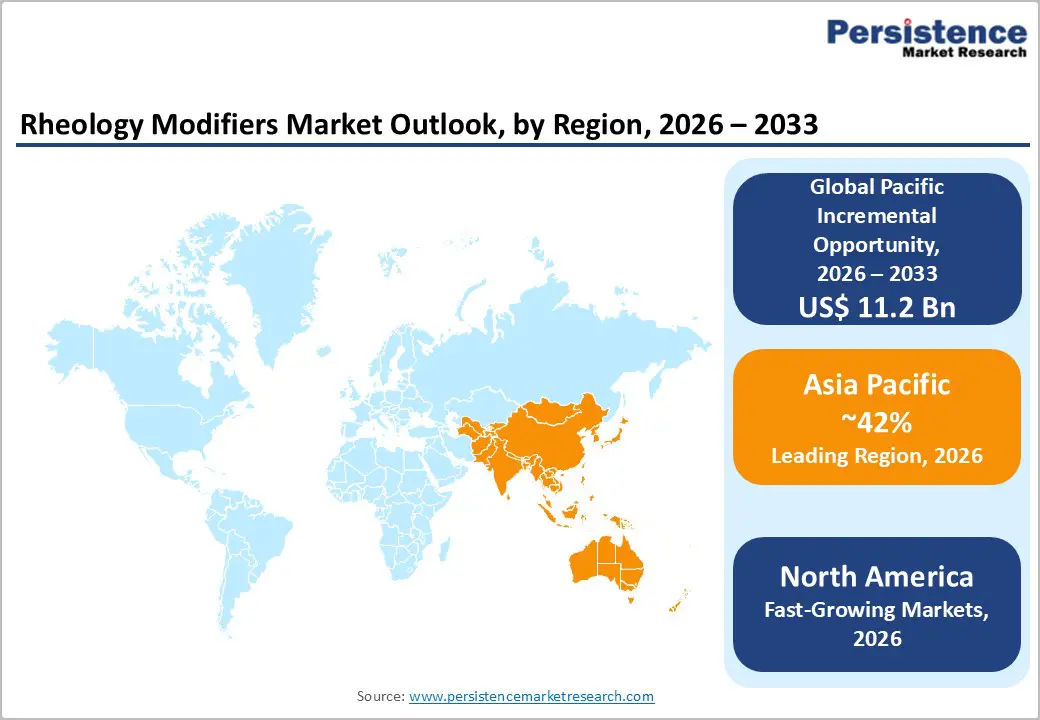 Persistence
Market Research

Rheology Modifiers Market Outlook, by Region, 2026 – 2033

Global Pacific Incremental Opportunity, 2026 – 2033
US$ 11.2 Bn

Asia Pacific
~42%
Leading Region, 2026

North America
Fast-Growing Markets, 2026

Source: www.persistencemarketresearch.com